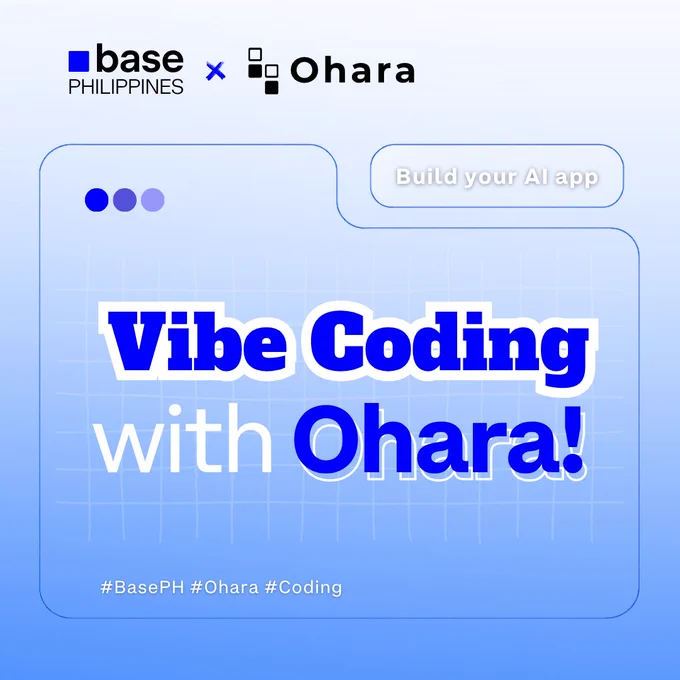 base PHILIPPINES × Ohara

Build your AI app

Vibe Coding with Ohara!

#BasePH #Ohara #Coding